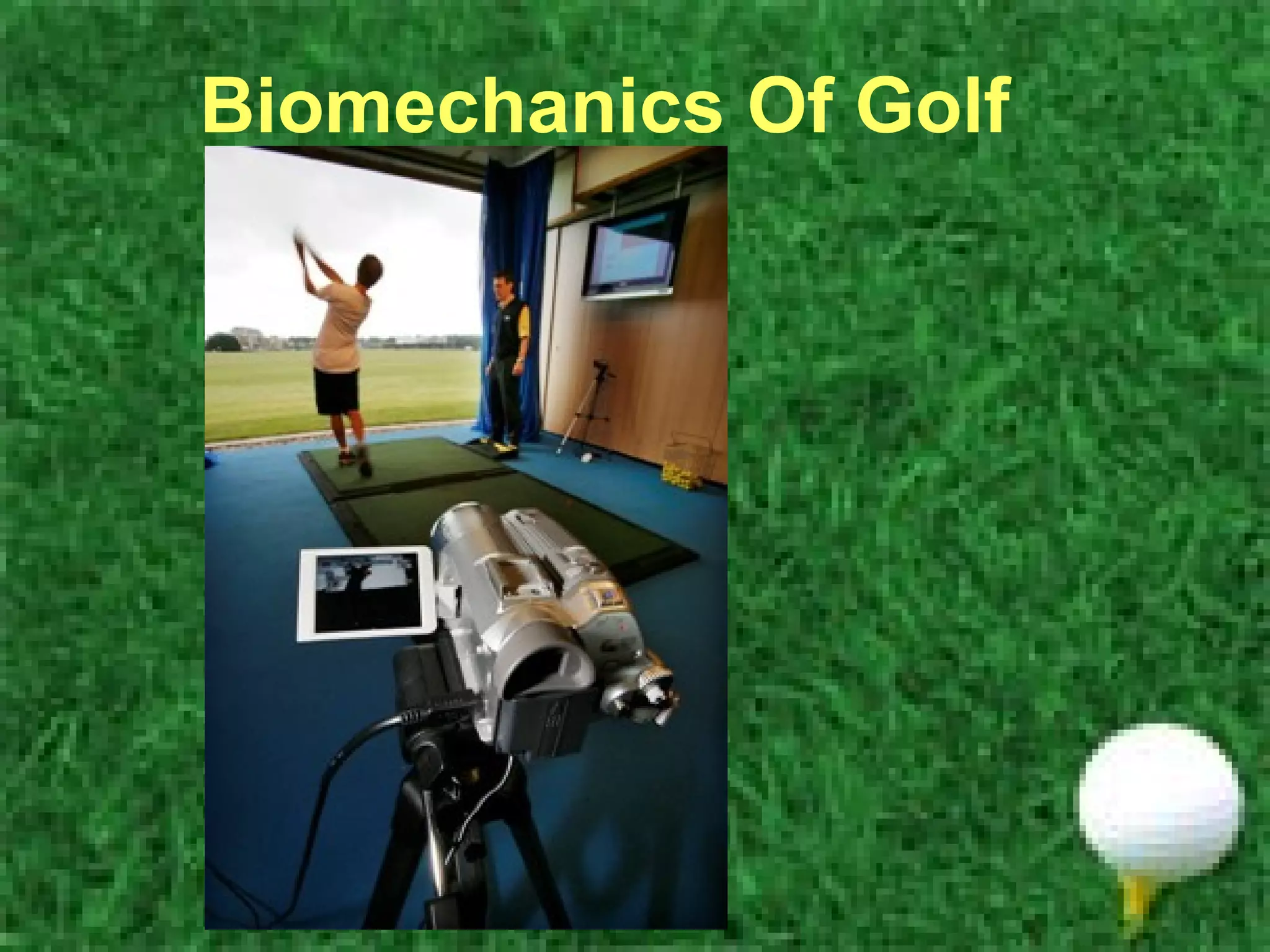 Biomechanics Of Golf